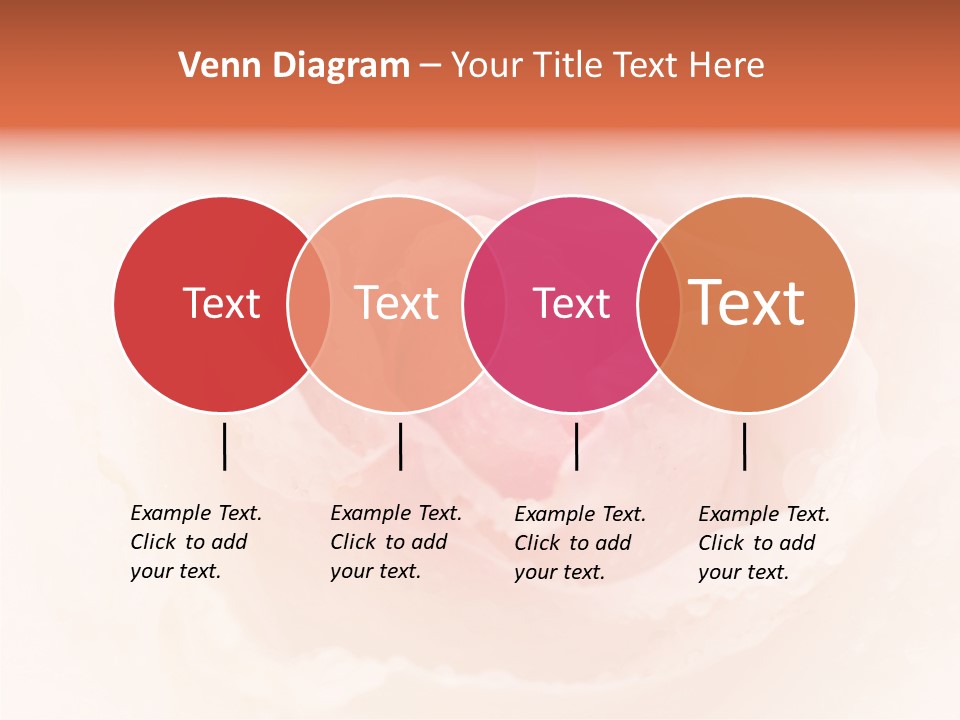 Venn Diagram – Your Title Text Here

Text

Text

Text

Text

Example Text. Click to add your text.

Example Text. Click to add your text.

Example Text. Click to add your text.

Example Text. Click to add your text.